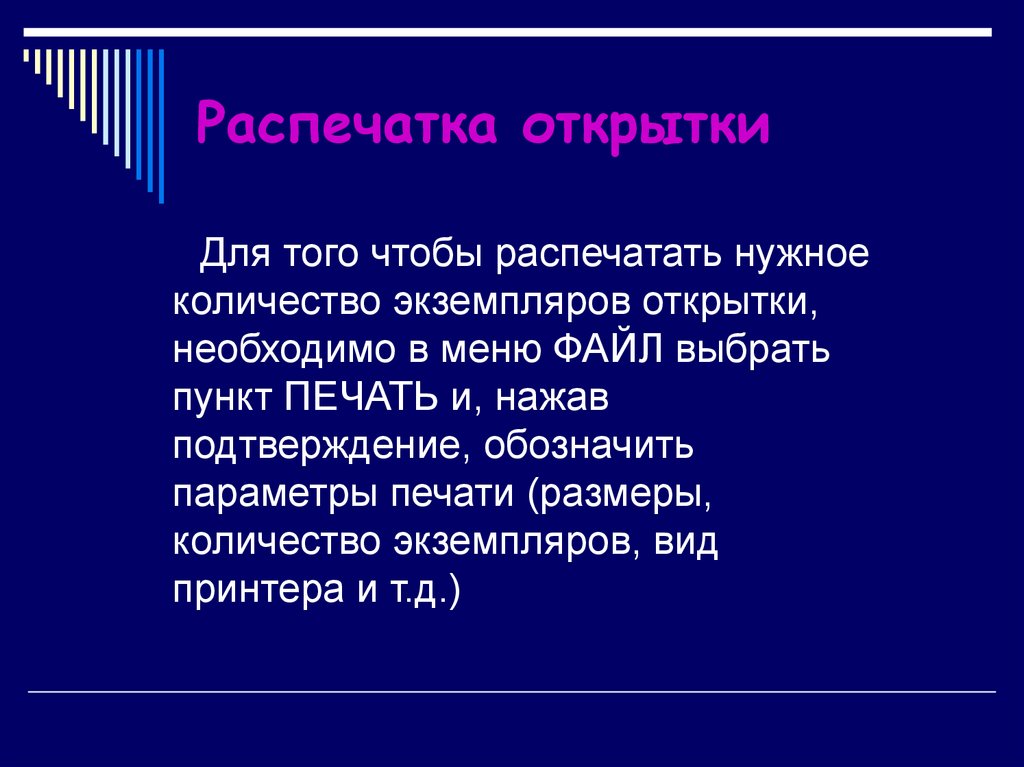 Распечатка открытки

Для того чтобы распечатать нужное количество экземпляров открытки, необходимо в меню ФАЙЛ выбрать пункт ПЕЧАТЬ и, нажав подтверждение, обозначить параметры печати (размеры, количество экземпляров, вид принтера и т.д.)